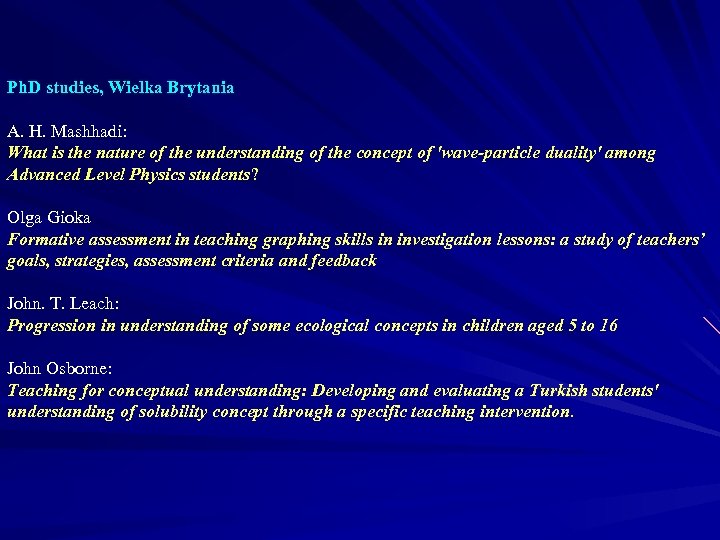 PhD studies, Wielka Brytania

A. H. Mashhadi:
What is the nature of the understanding of the concept of 'wave-particle duality' among Advanced Level Physics students?

Olga Gioka
Formative assessment in teaching graphing skills in investigation lessons: a study of teachers' goals, strategies, assessment criteria and feedback

John. T. Leach:
Progression in understanding of some ecological concepts in children aged 5 to 16

John Osborne:
Teaching for conceptual understanding: Developing and evaluating a Turkish students' understanding of solubility concept through a specific teaching intervention.